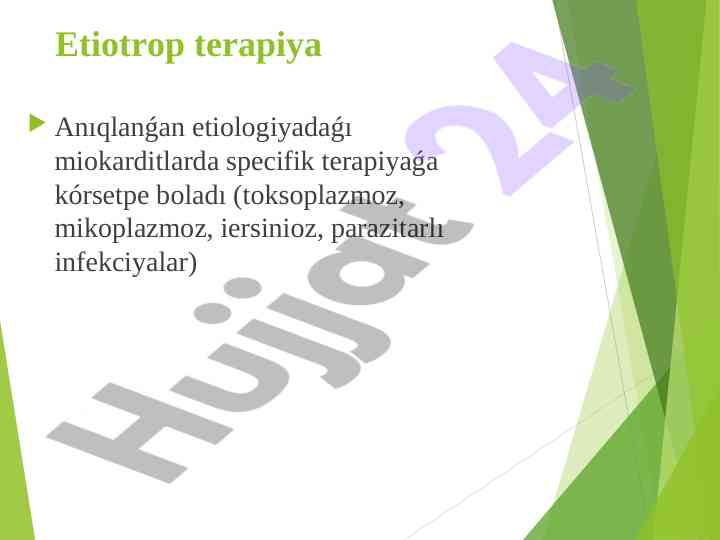 Etiotrop terapiya

Anıqlanǵan etiologiyadaǵı miokarditlarda specifik terapiyaǵa kórsetpe boladı (toksoplazmoz, mikoplazmoz, iersinioz, parazitarlı infekciyalar)

Hujjat 24